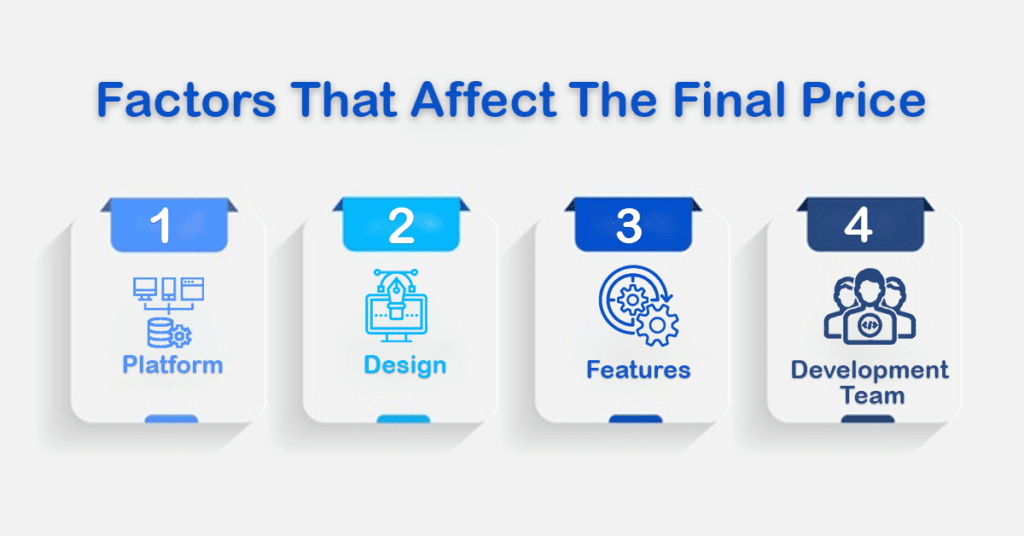 Factors That Affect The Final Price

1

Platform

2

Design

3

Features

4

Development Team